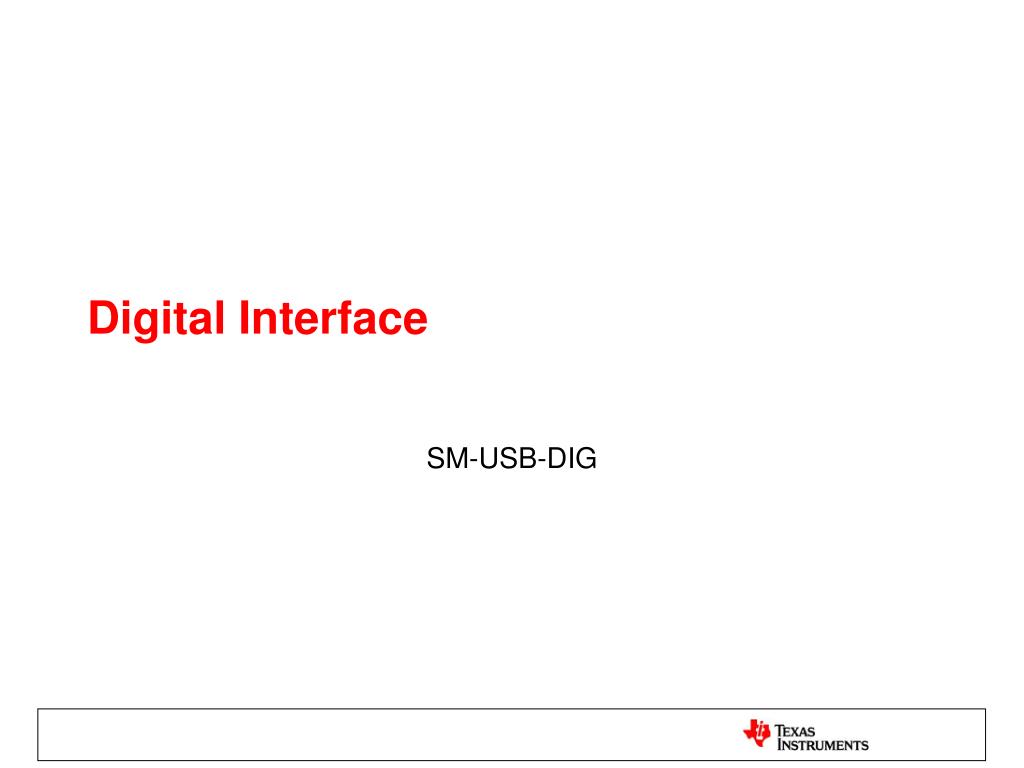 Digital Interface

SM-USB-DIG

TEXAS INSTRUMENTS